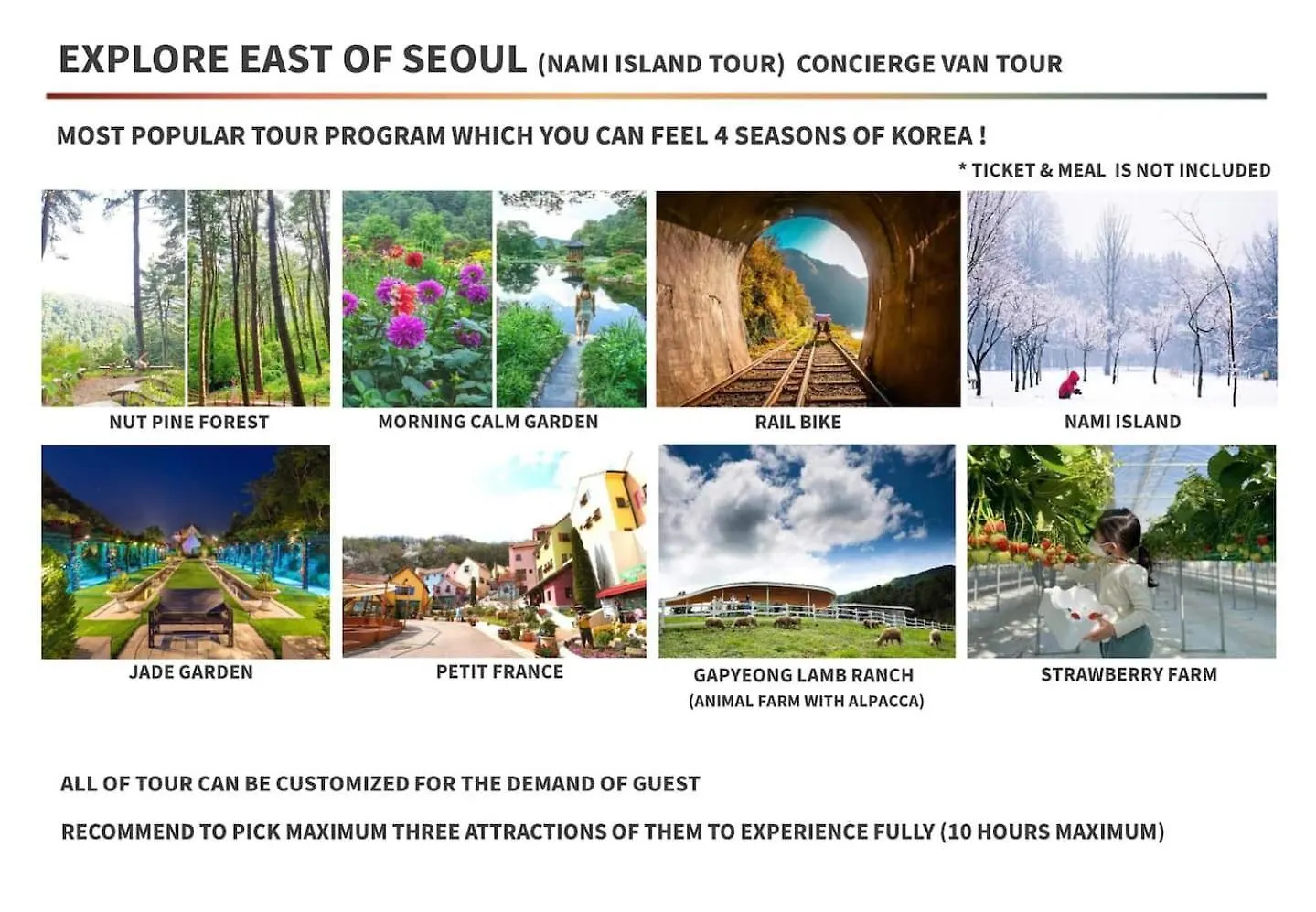 EXPLORE EAST OF SEOUL (NAMI ISLAND TOUR) CONCIERGE VAN TOUR

MOST POPULAR TOUR PROGRAM WHICH YOU CAN FEEL 4 SEASONS OF KOREA !

* TICKET & MEAL IS NOT INCLUDED

NUT PINE FOREST

MORNING CALM GARDEN

RAIL BIKE

NAMI ISLAND

JADE GARDEN

PETIT FRANCE

GAPYEONG LAMB RANCH (ANIMAL FARM WITH ALPACCA)

STRAWBERRY FARM

ALL OF TOUR CAN BE CUSTOMIZED FOR THE DEMAND OF GUEST

RECOMMEND TO PICK MAXIMUM THREE ATTRACTIONS OF THEM TO EXPERIENCE FULLY (10 HOURS MAXIMUM)